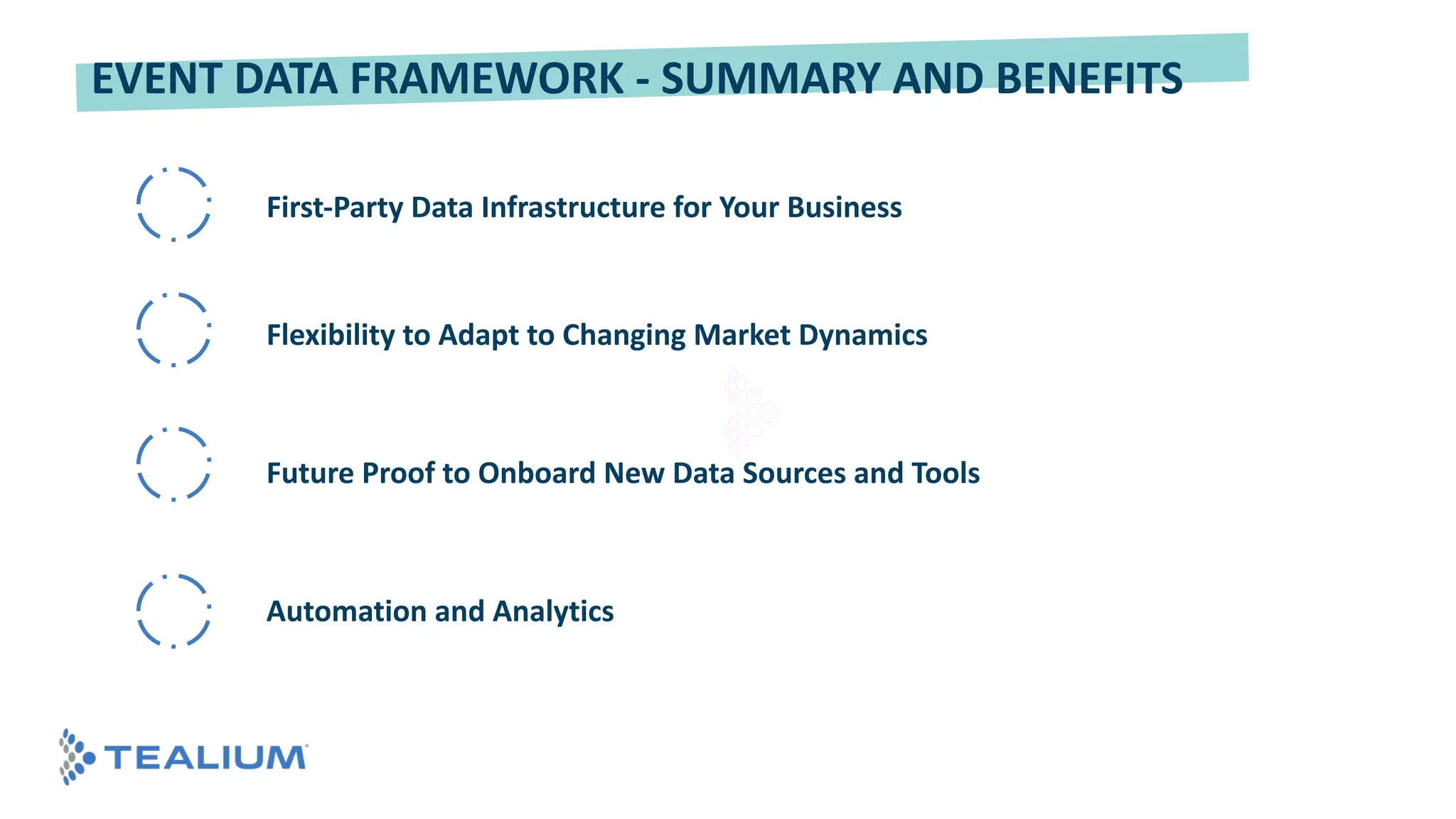 EVENT DATA FRAMEWORK - SUMMARY AND BENEFITS

First-Party Data Infrastructure for Your Business

Flexibility to Adapt to Changing Market Dynamics

Future Proof to Onboard New Data Sources and Tools

Automation and Analytics

TEALIUM